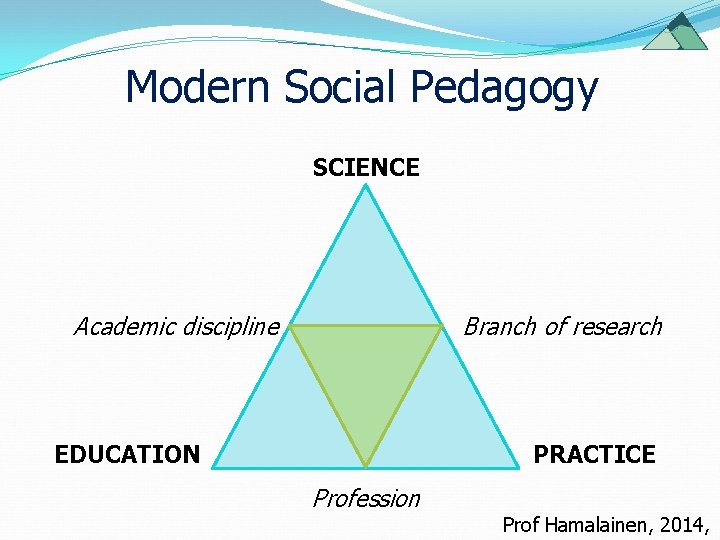 Modern Social Pedagogy

SCIENCE

Academic discipline

Branch of research

EDUCATION

PRACTICE

Profession

Prof Hamalainen, 2014,